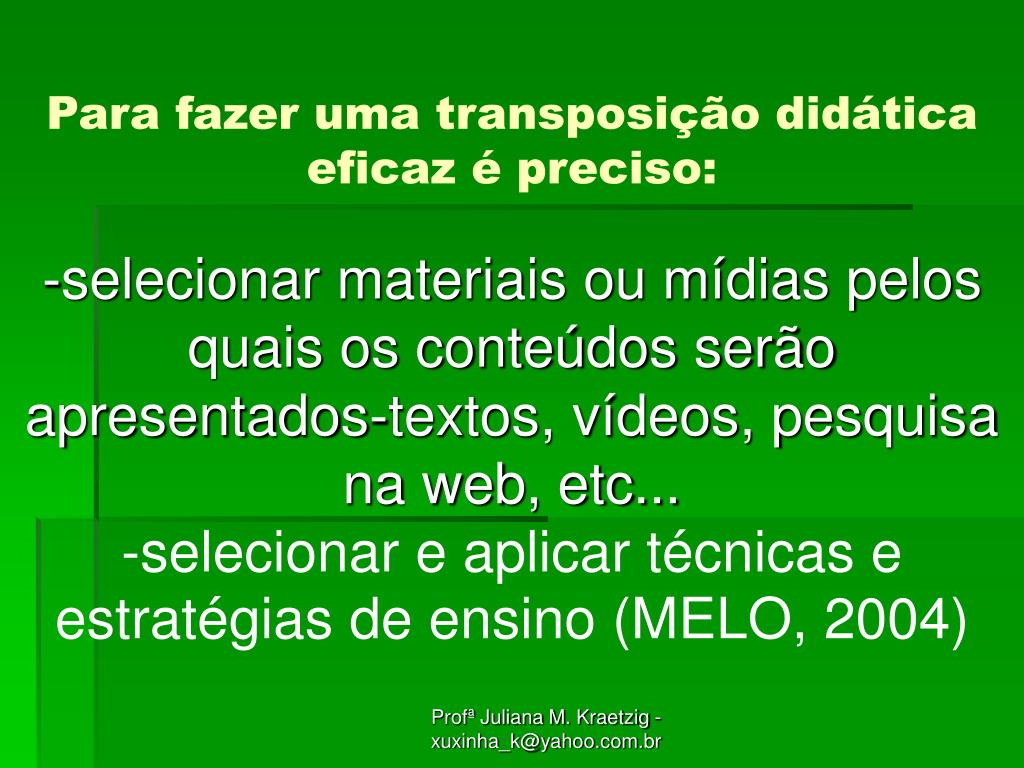 Para fazer uma transposição didática eficaz é preciso:

-selecionar materiais ou mídias pelos quais os conteúdos serão apresentados-textos, vídeos, pesquisa na web, etc...
-selecionar e aplicar técnicas e estratégias de ensino (MELO, 2004)

Profª Juliana M. Kraetzig - xuxinha_k@yahoo.com.br